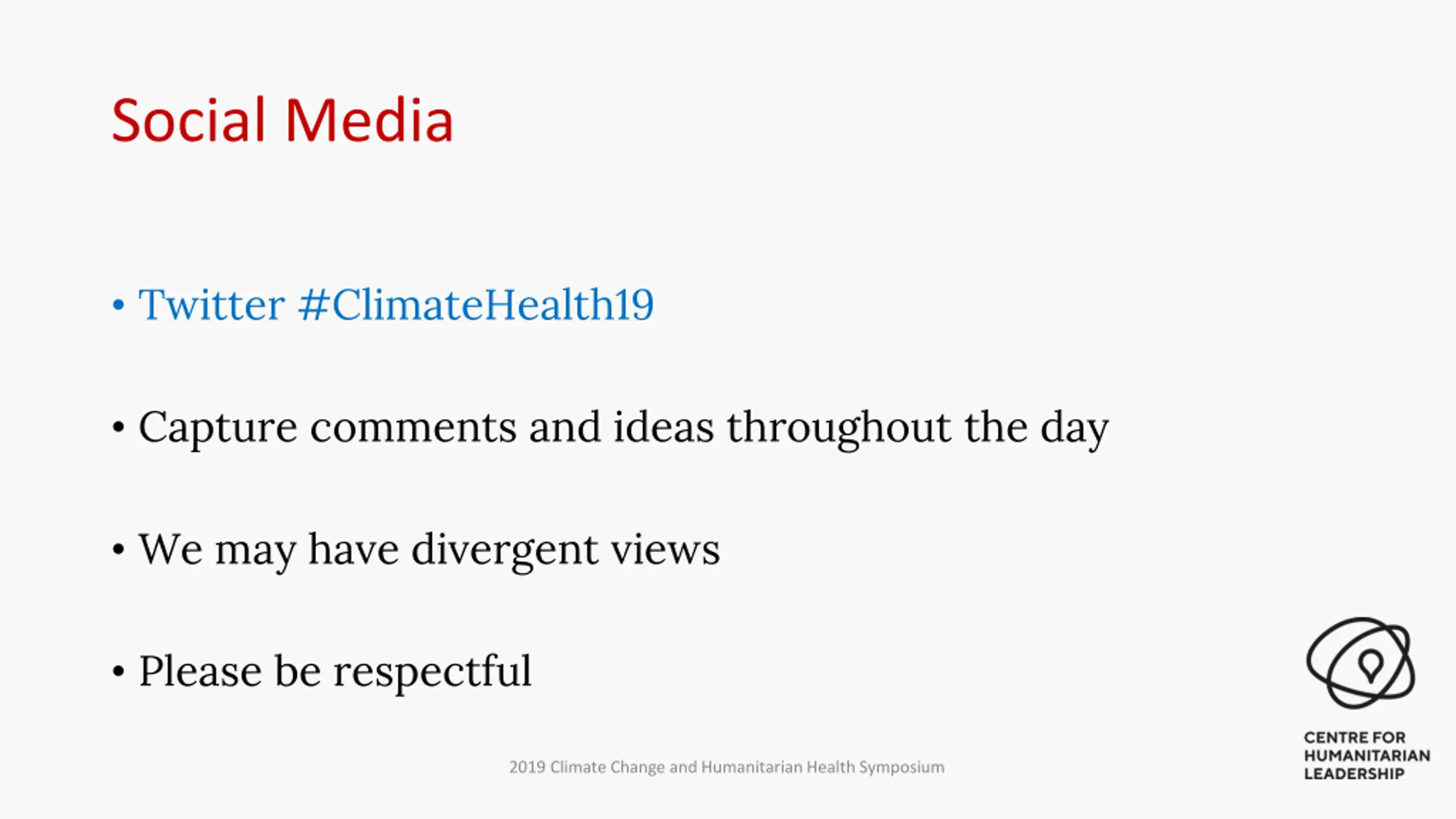 Social Media

• Twitter #ClimateHealth19

• Capture comments and ideas throughout the day

• We may have divergent views

• Please be respectful

2019 Climate Change and Humanitarian Health Symposium

CENTRE FOR HUMANITARIAN LEADERSHIP